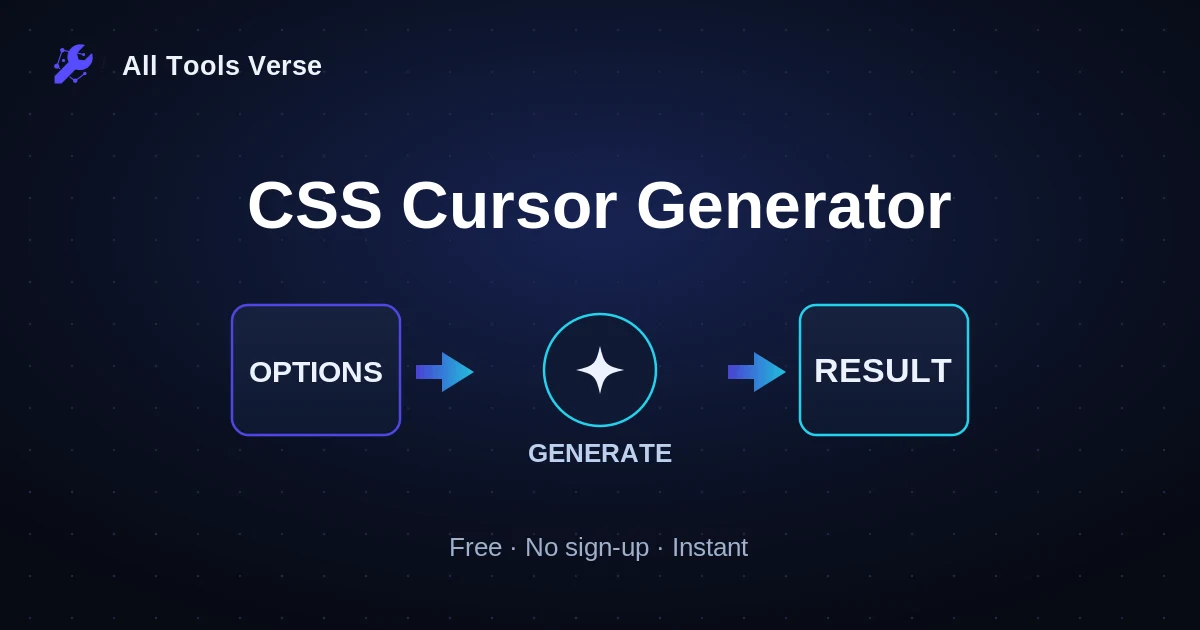 All Tools Verse

CSS Cursor Generator

OPTIONS

GENERATE

RESULT

Free · No sign-up · Instant